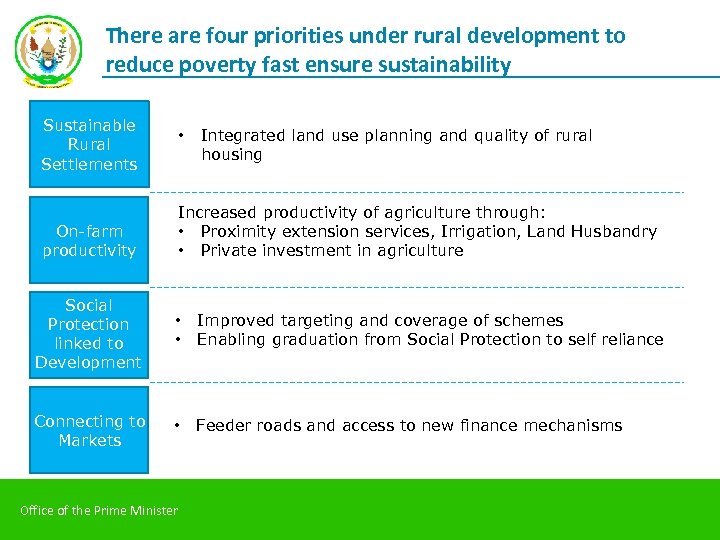 There are four priorities under rural development to reduce poverty fast ensure sustainability

Sustainable Rural Settlements

• Integrated land use planning and quality of rural housing

On-farm productivity

Increased productivity of agriculture through:
• Proximity extension services, Irrigation, Land Husbandry
• Private investment in agriculture

Social Protection linked to Development

• Improved targeting and coverage of schemes
• Enabling graduation from Social Protection to self reliance

Connecting to Markets

• Feeder roads and access to new finance mechanisms

Office of the Prime Minister